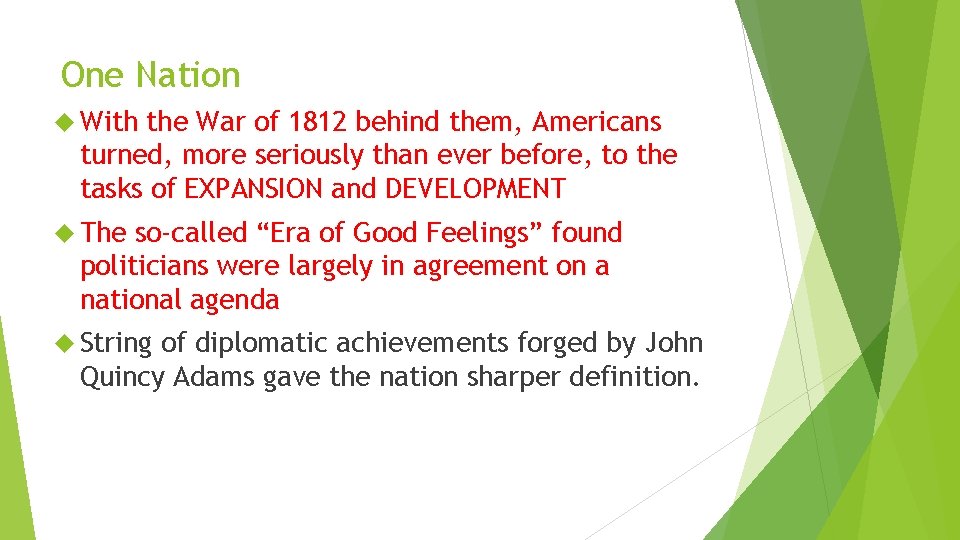 One Nation

With the War of 1812 behind them, Americans turned, more seriously than ever before, to the tasks of EXPANSION and DEVELOPMENT

The so-called “Era of Good Feelings” found politicians were largely in agreement on a national agenda

String of diplomatic achievements forged by John Quincy Adams gave the nation sharper definition.